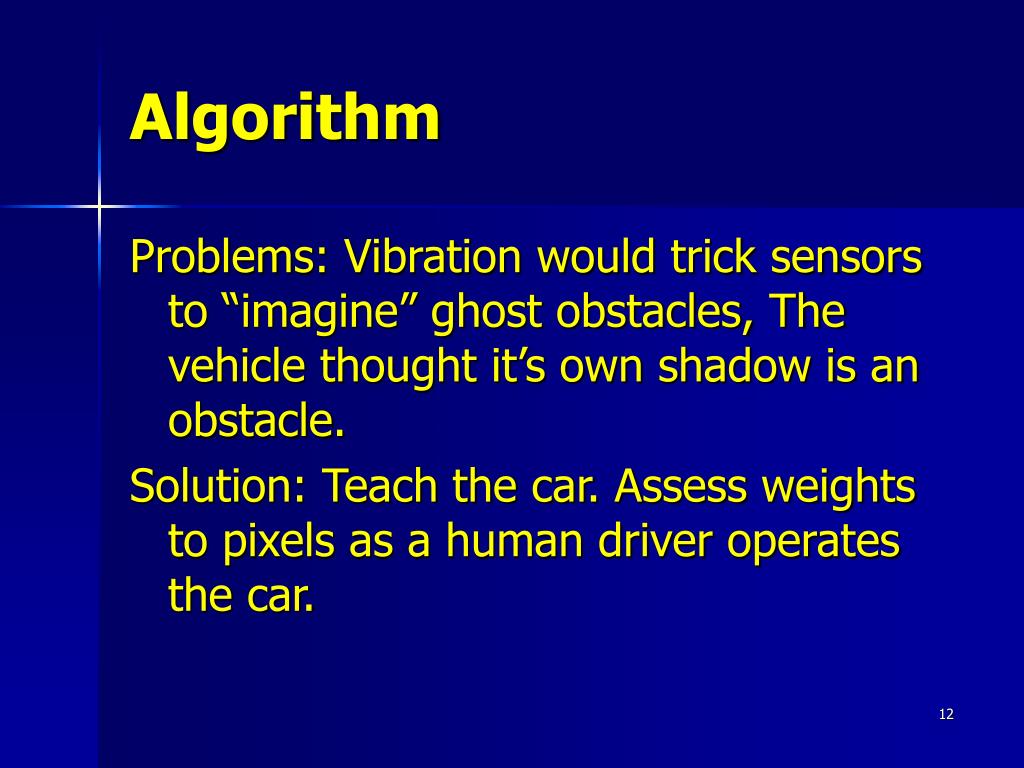 Algorithm

Problems: Vibration would trick sensors to “imagine” ghost obstacles, The vehicle thought it’s own shadow is an obstacle.

Solution: Teach the car. Assess weights to pixels as a human driver operates the car.

12